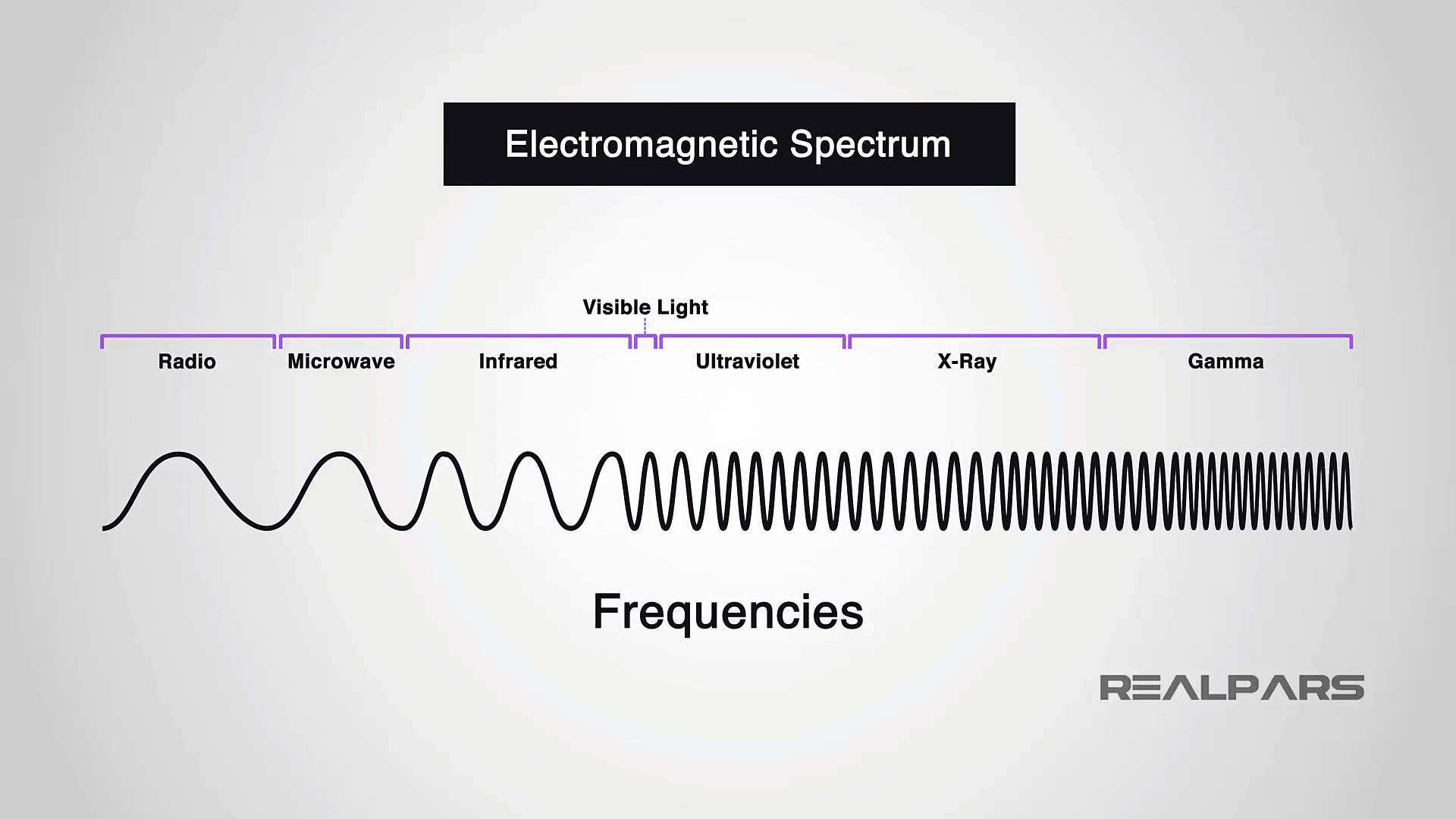 Electromagnetic Spectrum

Visible Light

Radio

Microwave

Infrared

Ultraviolet

X-Ray

Gamma

Frequencies

REALPARS